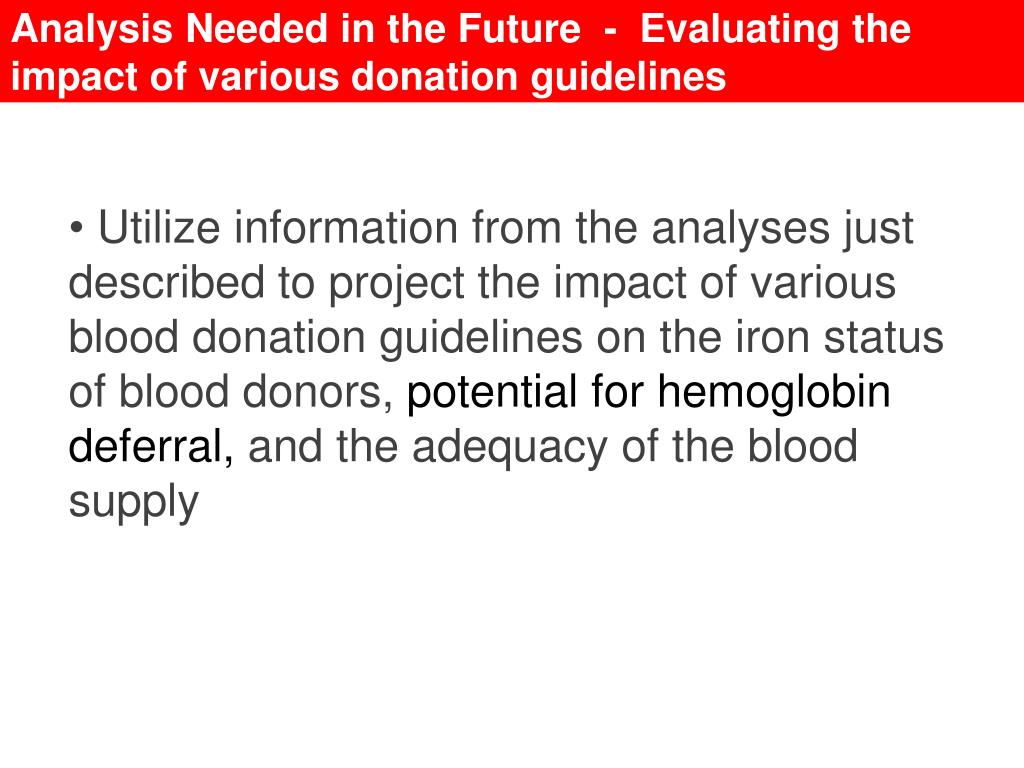 Analysis Needed in the Future - Evaluating the impact of various donation guidelines

• Utilize information from the analyses just described to project the impact of various blood donation guidelines on the iron status of blood donors, potential for hemoglobin deferral, and the adequacy of the blood supply